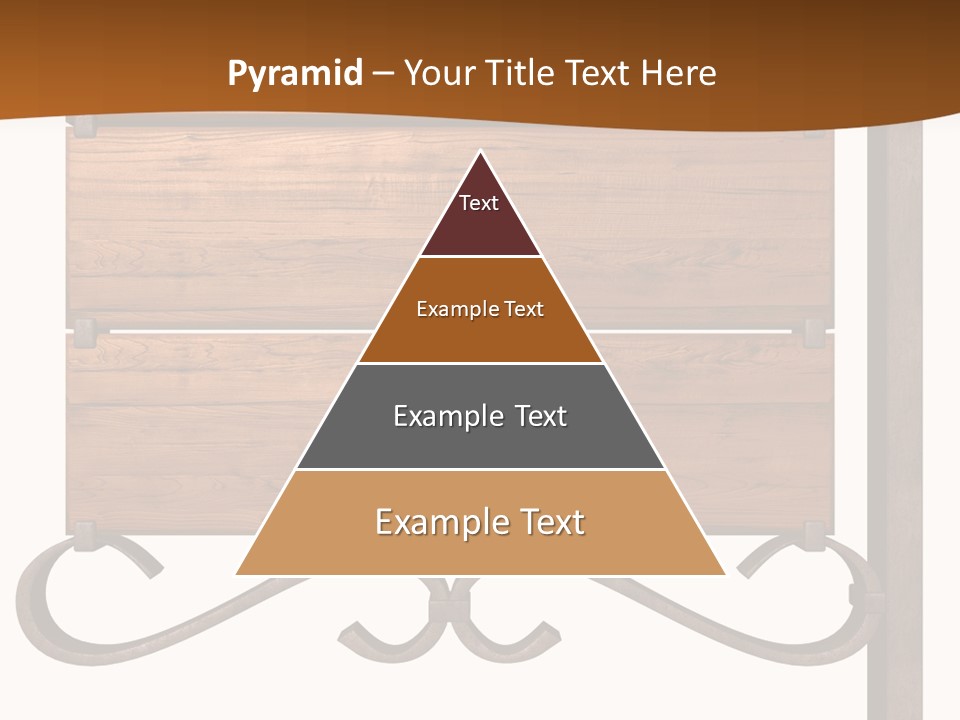 Pyramid – Your Title Text Here

Text

Example Text

Example Text

Example Text